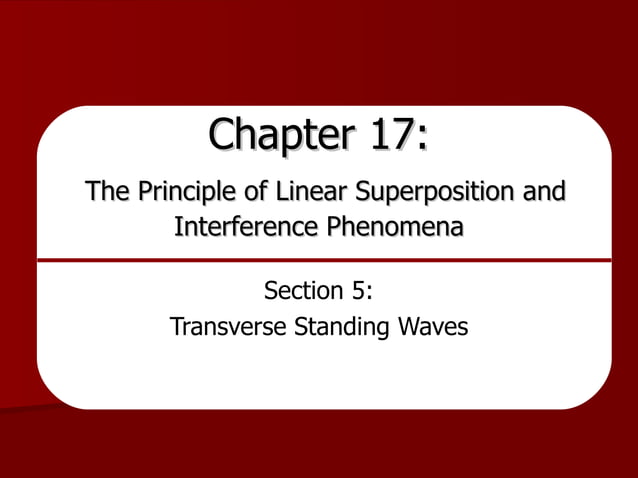 Chapter 17:

The Principle of Linear Superposition and Interference Phenomena

Section 5:
Transverse Standing Waves